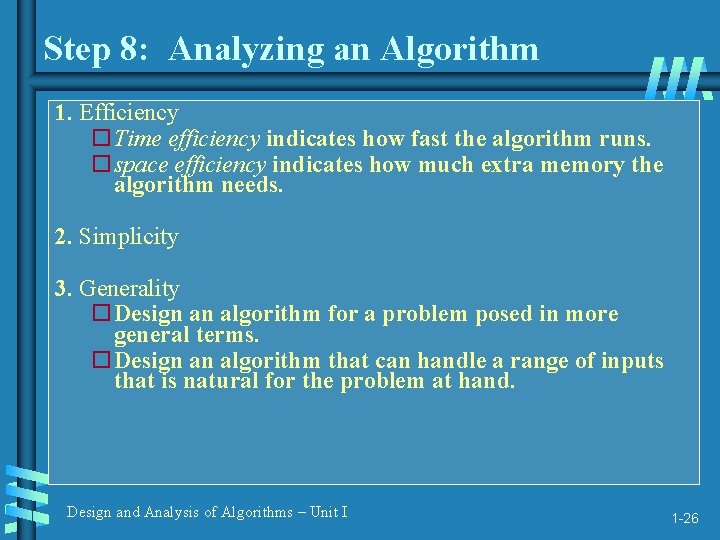 Step 8: Analyzing an Algorithm

1. Efficiency
□ Time efficiency indicates how fast the algorithm runs.
□ space efficiency indicates how much extra memory the algorithm needs.

2. Simplicity

3. Generality
□ Design an algorithm for a problem posed in more general terms.
□ Design an algorithm that can handle a range of inputs that is natural for the problem at hand.

Design and Analysis of Algorithms – Unit I

1-26